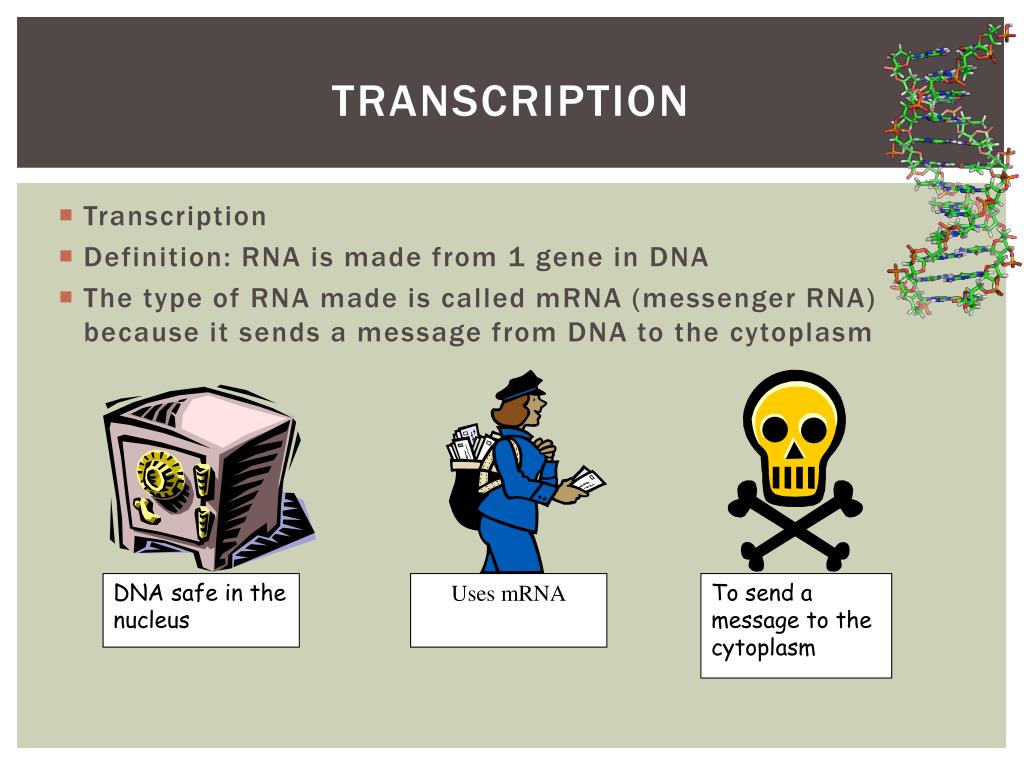 TRANSCRIPTION

Transcription

Definition: RNA is made from 1 gene in DNA

The type of RNA made is called mRNA (messenger RNA) because it sends a message from DNA to the cytoplasm

DNA safe in the nucleus

Uses mRNA

To send a message to the cytoplasm